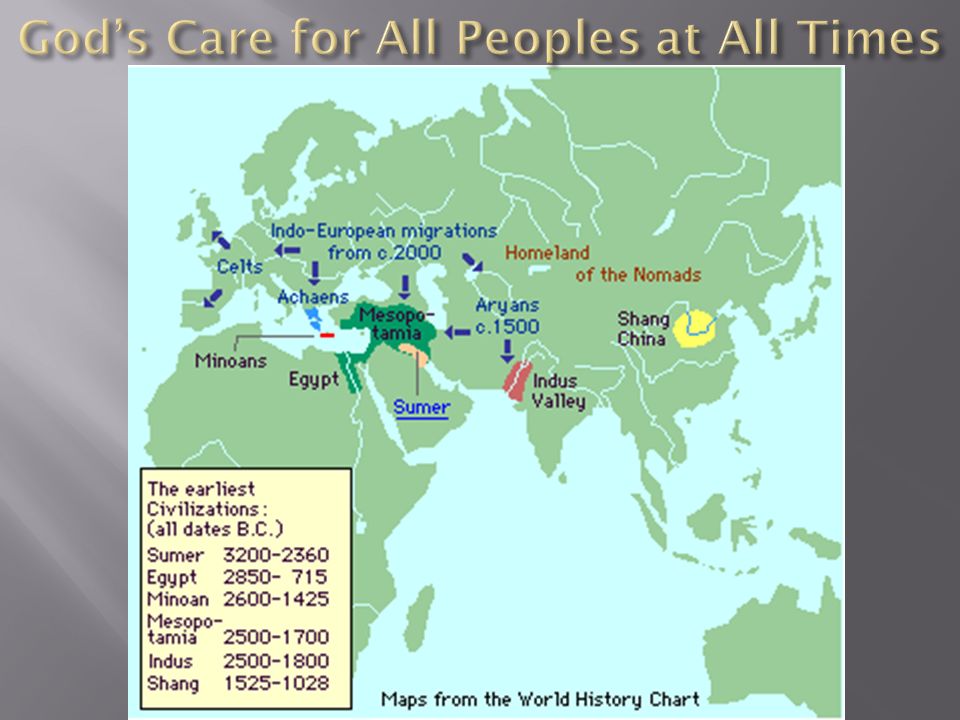 God's Care for All Peoples at All Times

Indo-European migrations from c.2000

Celts

Achaens

Homeland of the Nomads

Mesopotamia

Aryans c.1500

Shang China

Minoans

Egypt

Sumer

Indus Valley

The earliest Civilizations: (all dates B.C.)

| | |
|---|---|
| Sumer | 3200-2360 |
| Egypt | 2850- 715 |
| Minoan | 2600-1425 |
| Mesopotamia | 2500-1700 |
| Indus | 2500-1800 |
| Shang | 1525-1028 |

Maps from the World History Chart